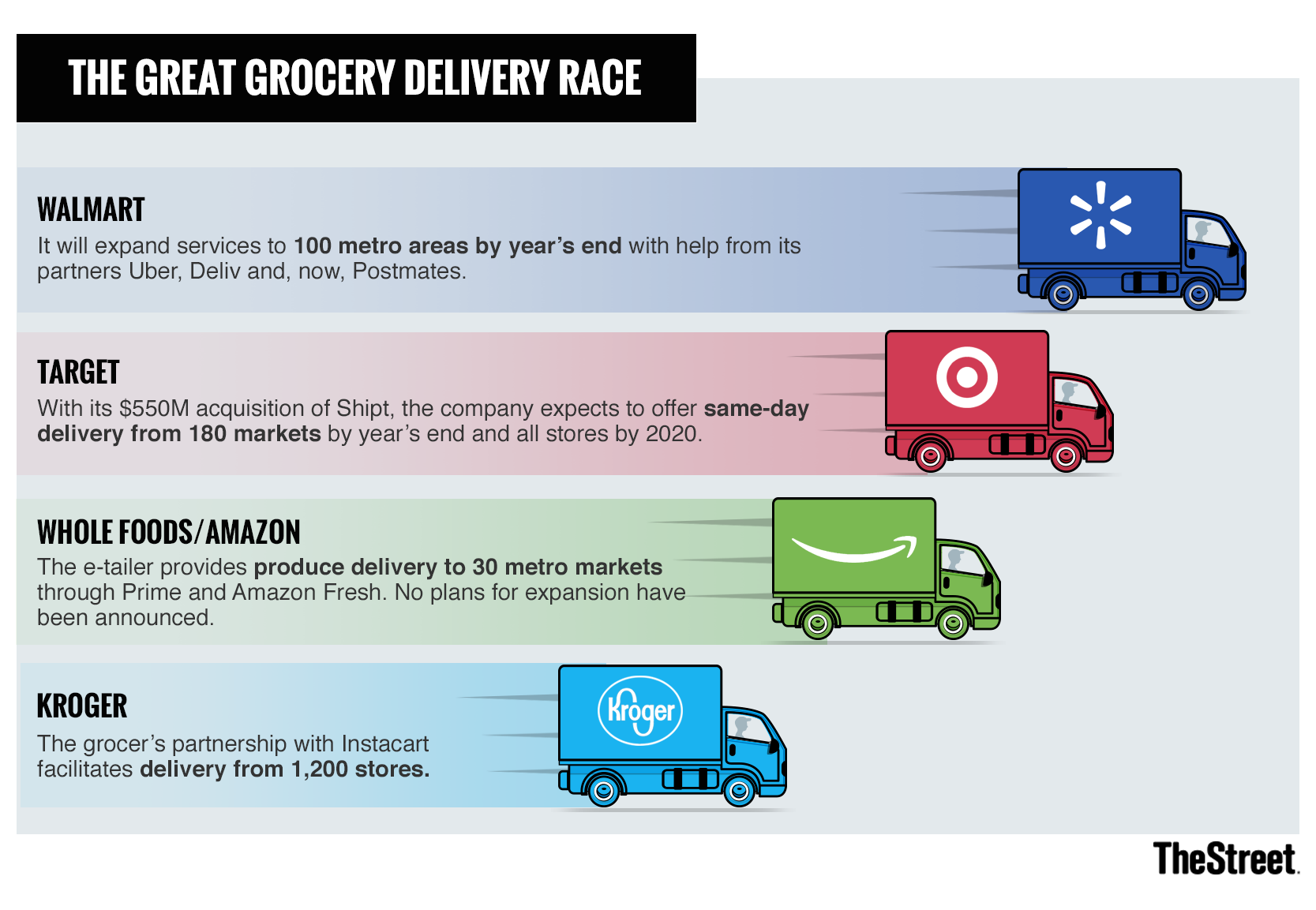 THE GREAT GROCERY DELIVERY RACE

WALMART
It will expand services to 100 metro areas by year's end with help from its partners Uber, Deliv and, now, Postmates.

TARGET
With its $550M acquisition of Shipt, the company expects to offer same-day delivery from 180 markets by year's end and all stores by 2020.

WHOLE FOODS/AMAZON
The e-tailer provides produce delivery to 30 metro markets through Prime and Amazon Fresh. No plans for expansion have been announced.

KROGER
The grocer's partnership with Instacart facilitates delivery from 1,200 stores.

Kroger

TheStreet.